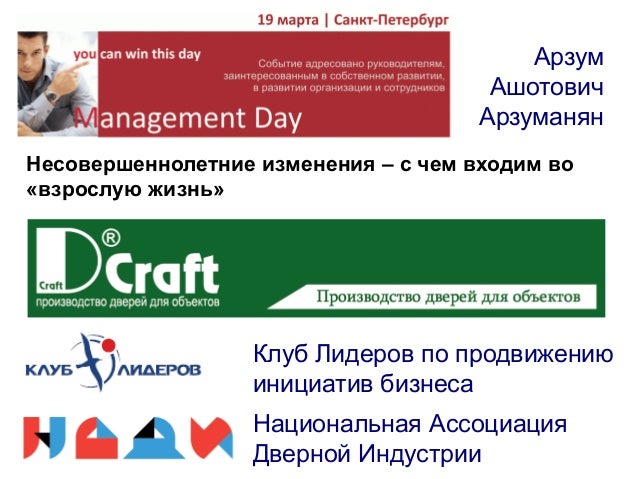 19 марта | Санкт-Петербург

you can win this day

Событие адресовано руководителям, заинтересованным в собственном развитии, в развитии организации и сотрудников

Management Day

Арзум Ашотович Арзуманян

Несовершеннолетние изменения – с чем входим во «взрослую жизнь»

Craft D® Craft

производство дверей для объектов

Производство дверей для объектов

КЛУБ ЛИДЕРОВ

Клуб Лидеров по продвижению инициатив бизнеса

НАДИ

Национальная Ассоциация Дверной Индустрии